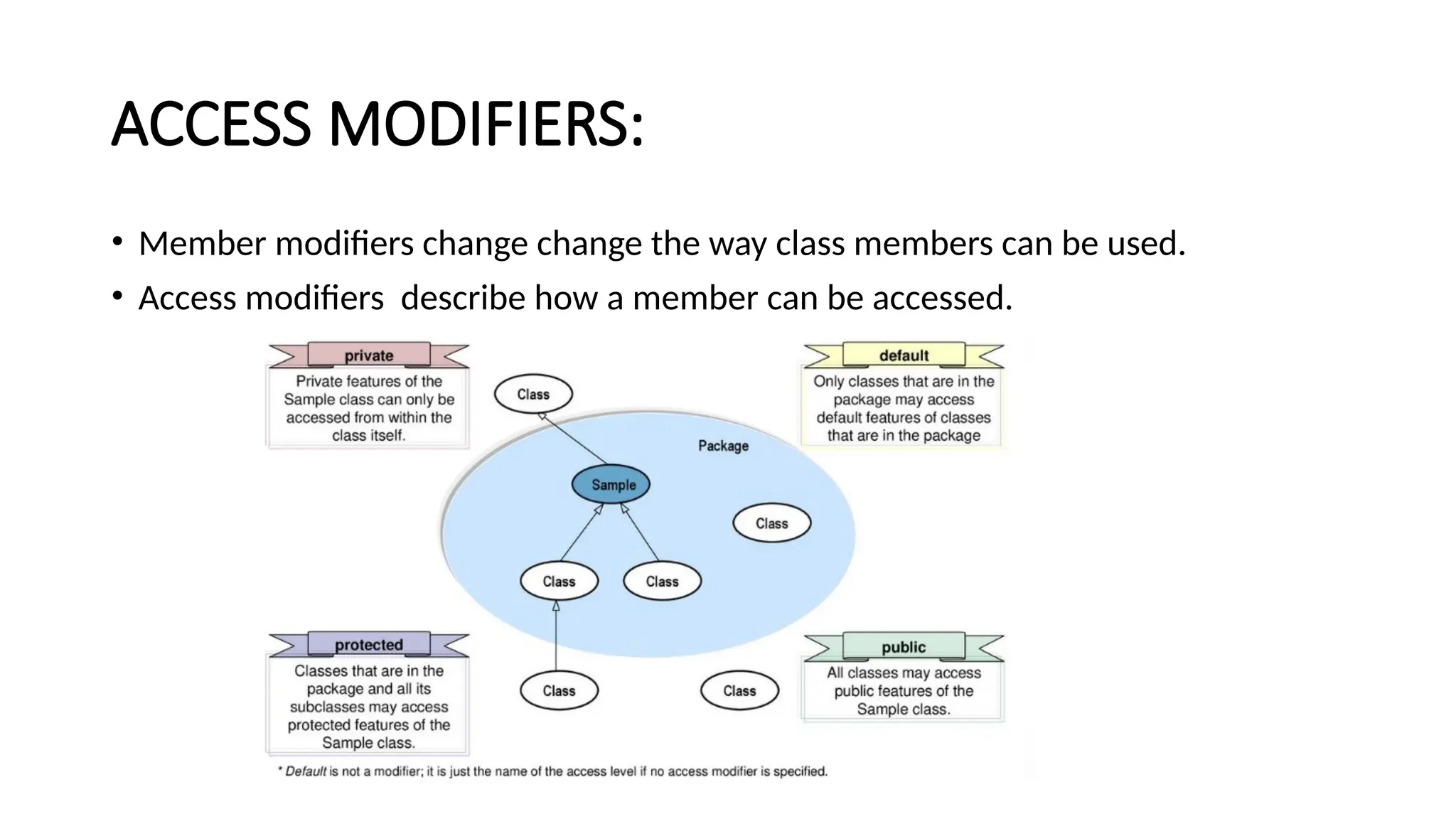 ACCESS MODIFIERS:

• Member modifiers change change the way class members can be used.

• Access modifiers  describe how a member can be accessed.

private

Private features of the Sample class can only be accessed from within the class itself.

default

Only classes that are in the package may access default features of classes that are in the package

Class

Package

Sample

Class

Class

Class

protected

Classes that are in the package and all its subclasses may access protected features of the Sample class.

Class

Class

public

All classes may access public features of the Sample class.

* Default is not a modifier; it is just the name of the access level if no access modifier is specified.